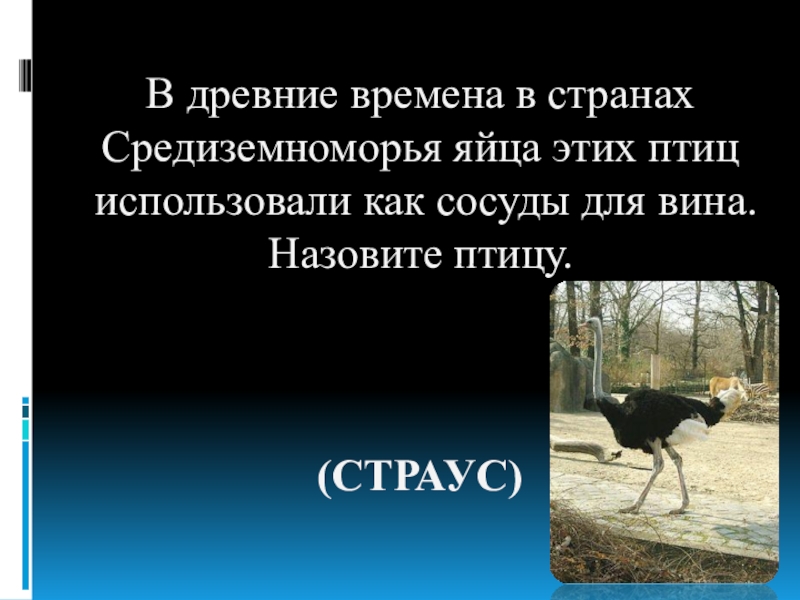 В древние времена в странах Средиземноморья яйца этих птиц использовали как сосуды для вина. Назовите птицу.

(СТРАУС)